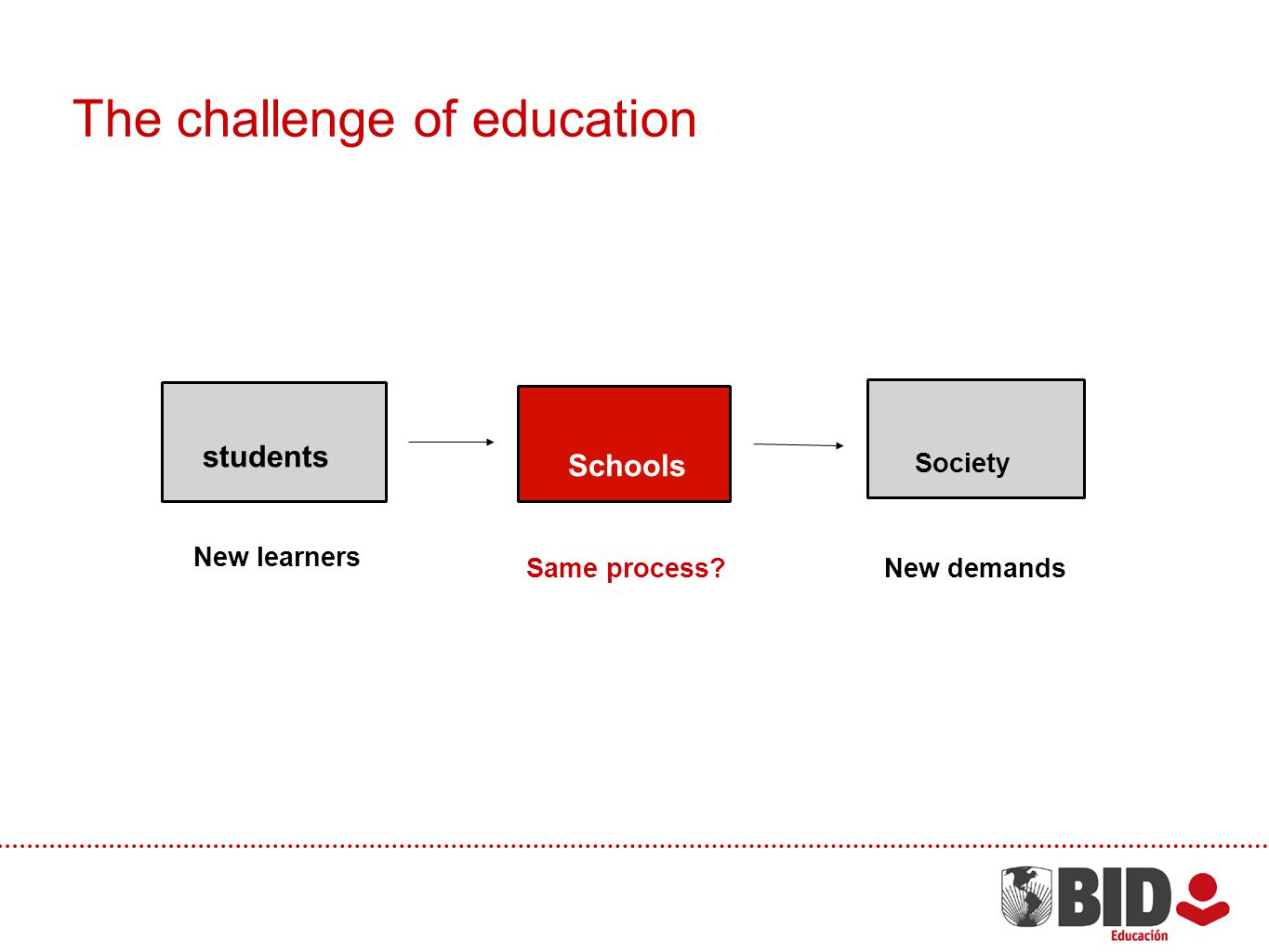 The challenge of education

students

Schools

Society

New learners

Same process?

New demands

BID
Educación